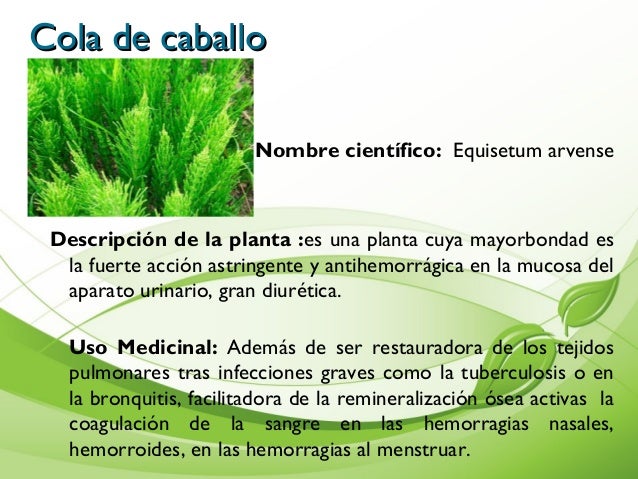 Cola de caballo

Nombre científico: Equisetum arvense

Descripción de la planta :es una planta cuya mayorbondad es la fuerte acción astringente y antihemorrágica en la mucosa del aparato urinario, gran diurética.

Uso Medicinal: Además de ser restauradora de los tejidos pulmonares tras infecciones graves como la tuberculosis o en la bronquitis, facilitadora de la remineralización ósea activas la coagulación de la sangre en las hemorragias nasales, hemorroides, en las hemorragias al menstruar.